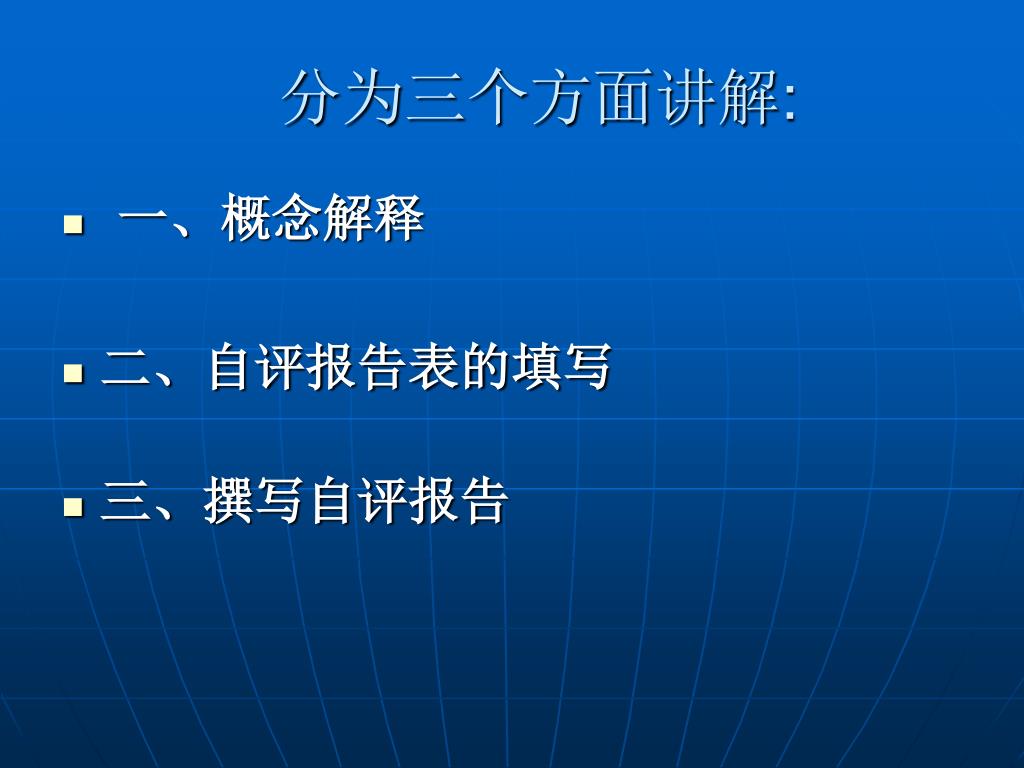 分为三个方面讲解:

一、概念解释

二、自评报告表的填写

三、撰写自评报告